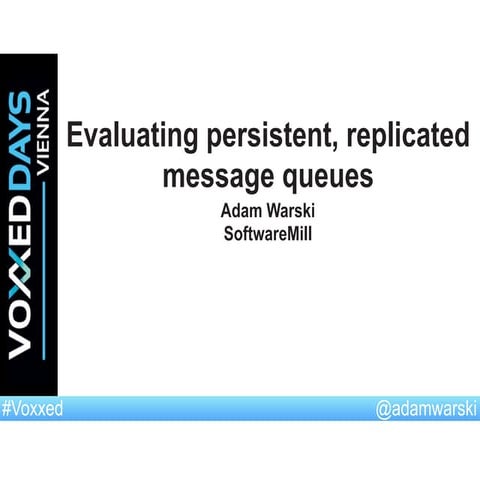 VOXXED DAYS VIENNA

Evaluating persistent, replicated message queues

Adam Warski
SoftwareMill

#Voxxed

@adamwarski